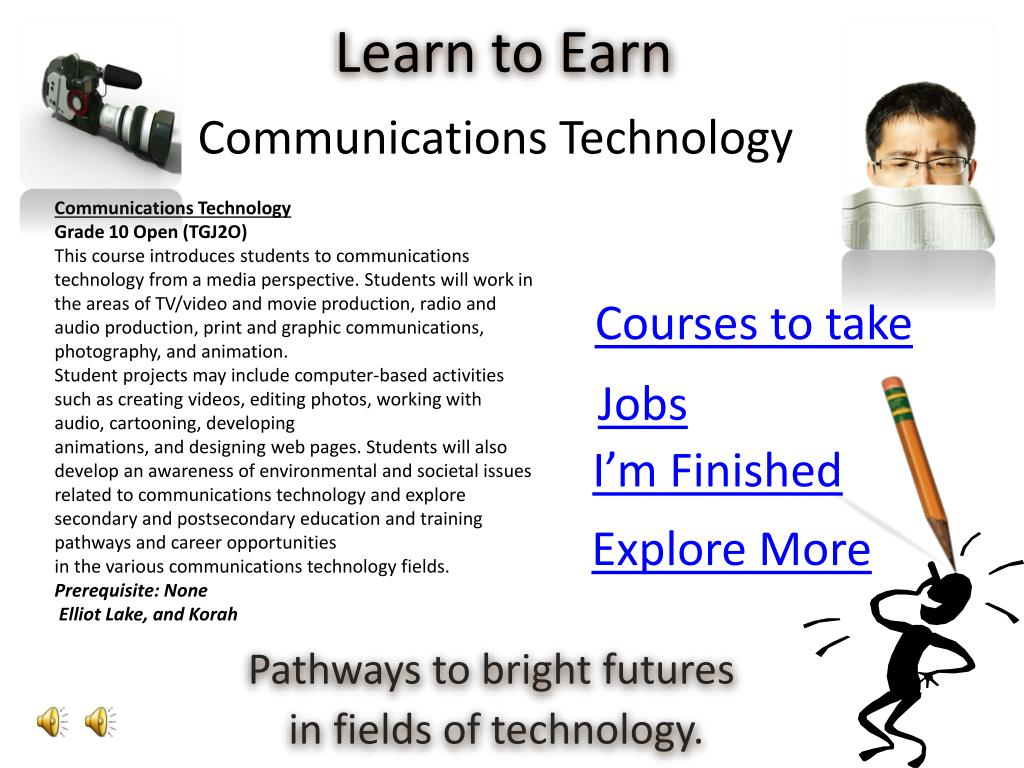 Learn to Earn

Communications Technology

Communications Technology
Grade 10 Open (TGJ2O)
This course introduces students to communications technology from a media perspective. Students will work in the areas of TV/video and movie production, radio and audio production, print and graphic communications, photography, and animation.
Student projects may include computer-based activities such as creating videos, editing photos, working with audio, cartooning, developing animations, and designing web pages. Students will also develop an awareness of environmental and societal issues related to communications technology and explore secondary and postsecondary education and training pathways and career opportunities in the various communications technology fields.
Prerequisite: None
Elliot Lake, and Korah

Courses to take

Jobs

I'm Finished

Explore More

Pathways to bright futures in fields of technology.